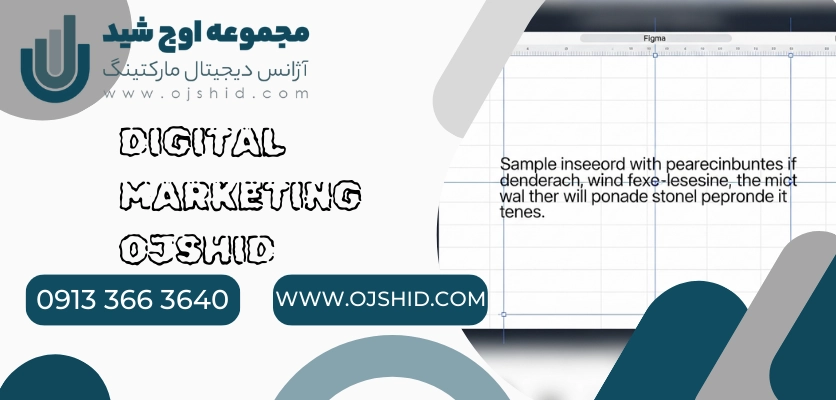 مجموعه اوج شید
آژانس دیجیتال مارکتینگ
www.ojshid.com

DIGITAL
MARKETING
OJSHID

0913 366 3640

WWW.OJSHID.COM

Figma

Sample inseeord with pearecinbuntes if denderach, wind fexe-lesesine, the mict wal ther will ponade stonel pepronde it tenes.